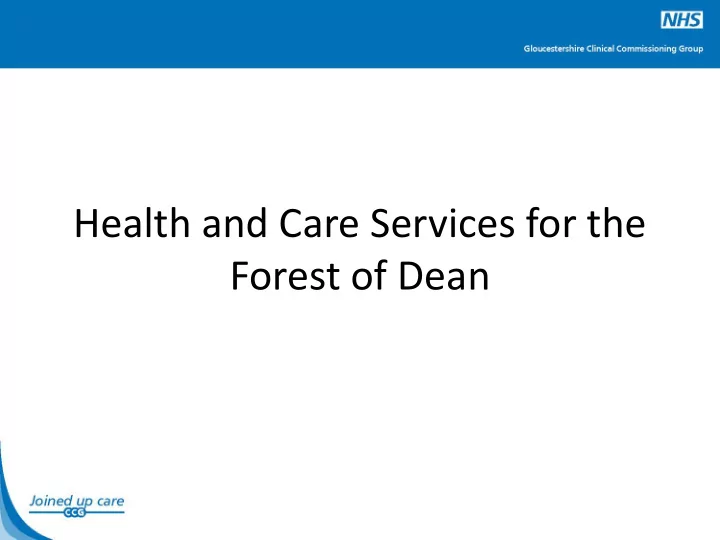 NHS
Gloucestershire Clinical Commissioning Group

Health and Care Services for the Forest of Dean

Joined up care
CCG